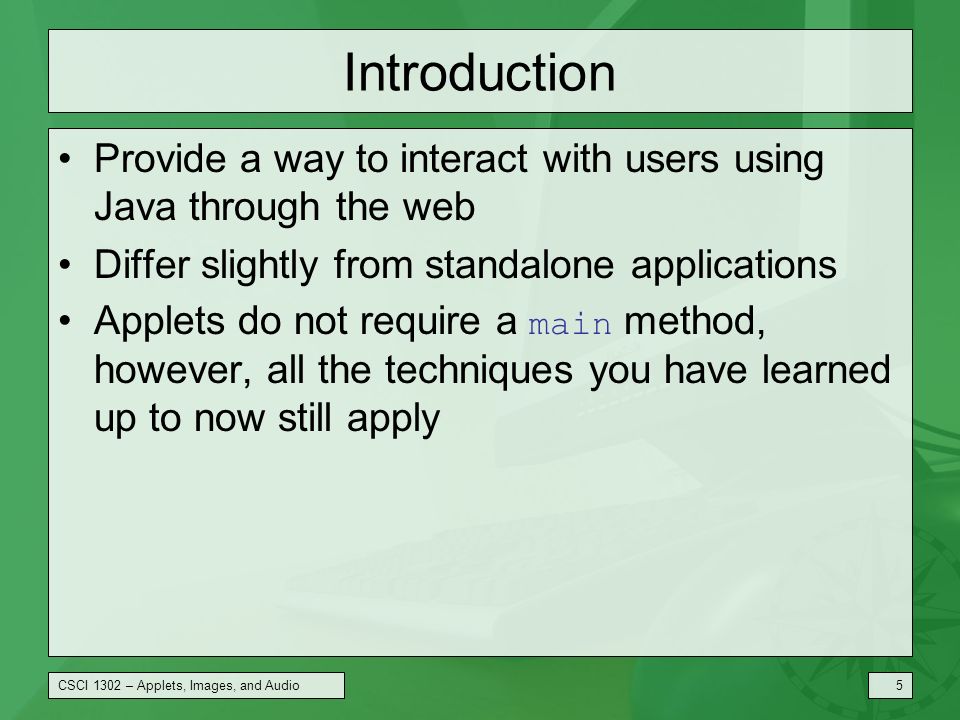 Introduction

• Provide a way to interact with users using Java through the web

• Differ slightly from standalone applications

• Applets do not require a main method, however, all the techniques you have learned up to now still apply

CSCI 1302 – Applets, Images, and Audio

5